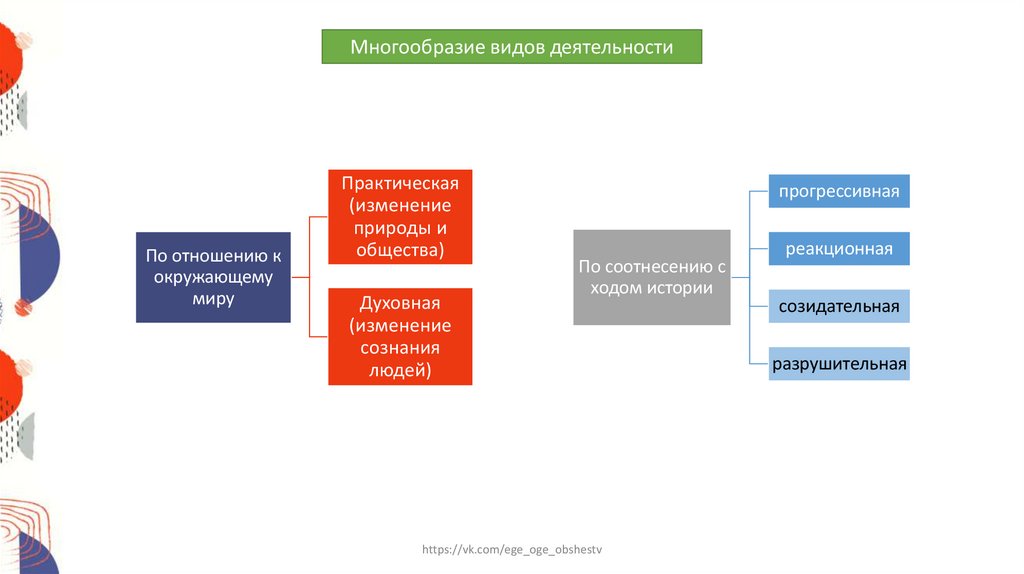 Многообразие видов деятельности

По отношению к окружающему миру

Практическая (изменение природы и общества)

Духовная (изменение сознания людей)

По соотнесению с ходом истории

прогрессивная

реакционная

созидательная

разрушительная

https://vk.com/ege_oge_obshestv